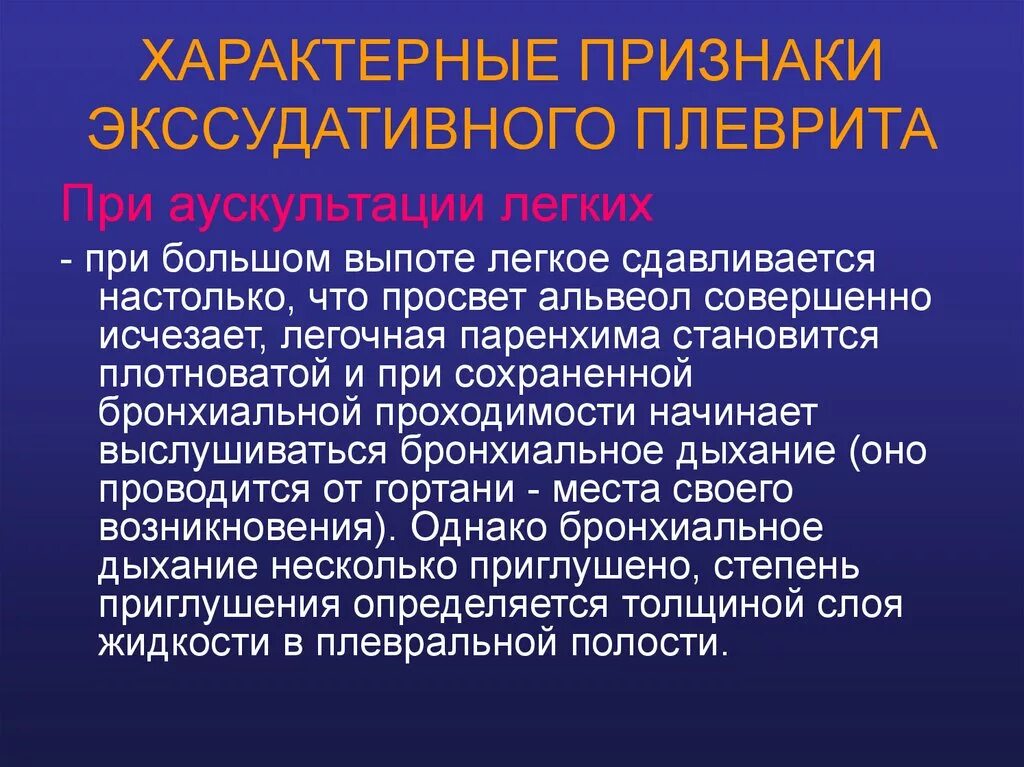 ХАРАКТЕРНЫЕ ПРИЗНАКИ ЭКССУДАТИВНОГО ПЛЕВРИТА

При аускультации легких

- при большом выпоте легкое сдавливается настолько, что просвет альвеол совершенно исчезает, легочная паренхима становится плотноватой и при сохраненной бронхиальной проходимости начинает выслушиваться бронхиальное дыхание (оно проводится от гортани - места своего возникновения). Однако бронхиальное дыхание несколько приглушено, степень приглушения определяется толщиной слоя жидкости в плевральной полости.